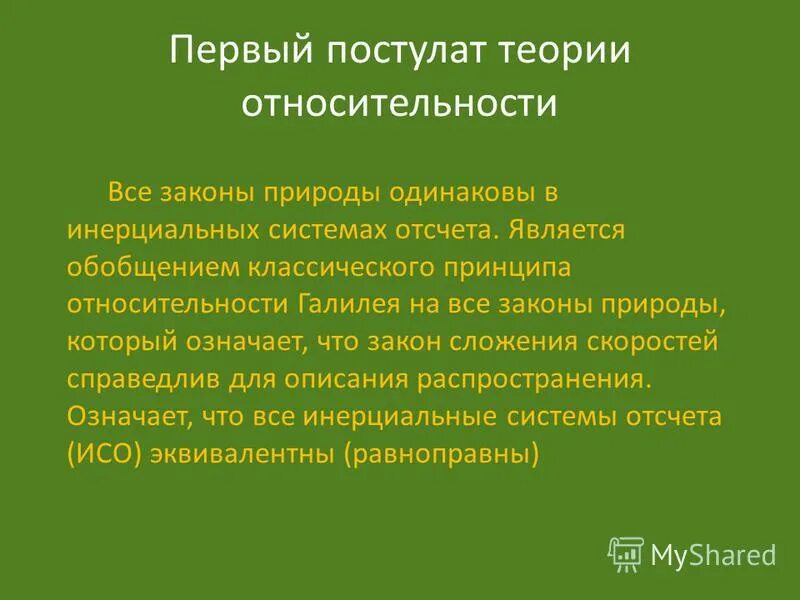 Первый постулат теории относительности

Все законы природы одинаковы в инерциальных системах отсчета. Является обобщением классического принципа относительности Галилея на все законы природы, который означает, что закон сложения скоростей справедлив для описания распространения. Означает, что все инерциальные системы отсчета (ИСО) эквивалентны (равноправны)

MyShared